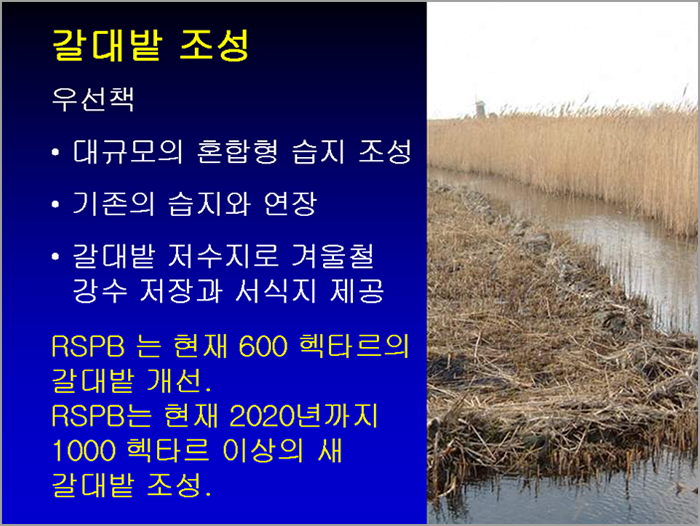 갈대밭 조성

우선책

• 대규모의 혼합형 습지 조성

• 기존의 습지와 연장

• 갈대밭 저수지로 겨울철 강수 저장과 서식지 제공

RSPB 는 현재 600 헥타르의 갈대밭 개선.
RSPB는 현재 2020년까지 1000 헥타르 이상의 새 갈대밭 조성.